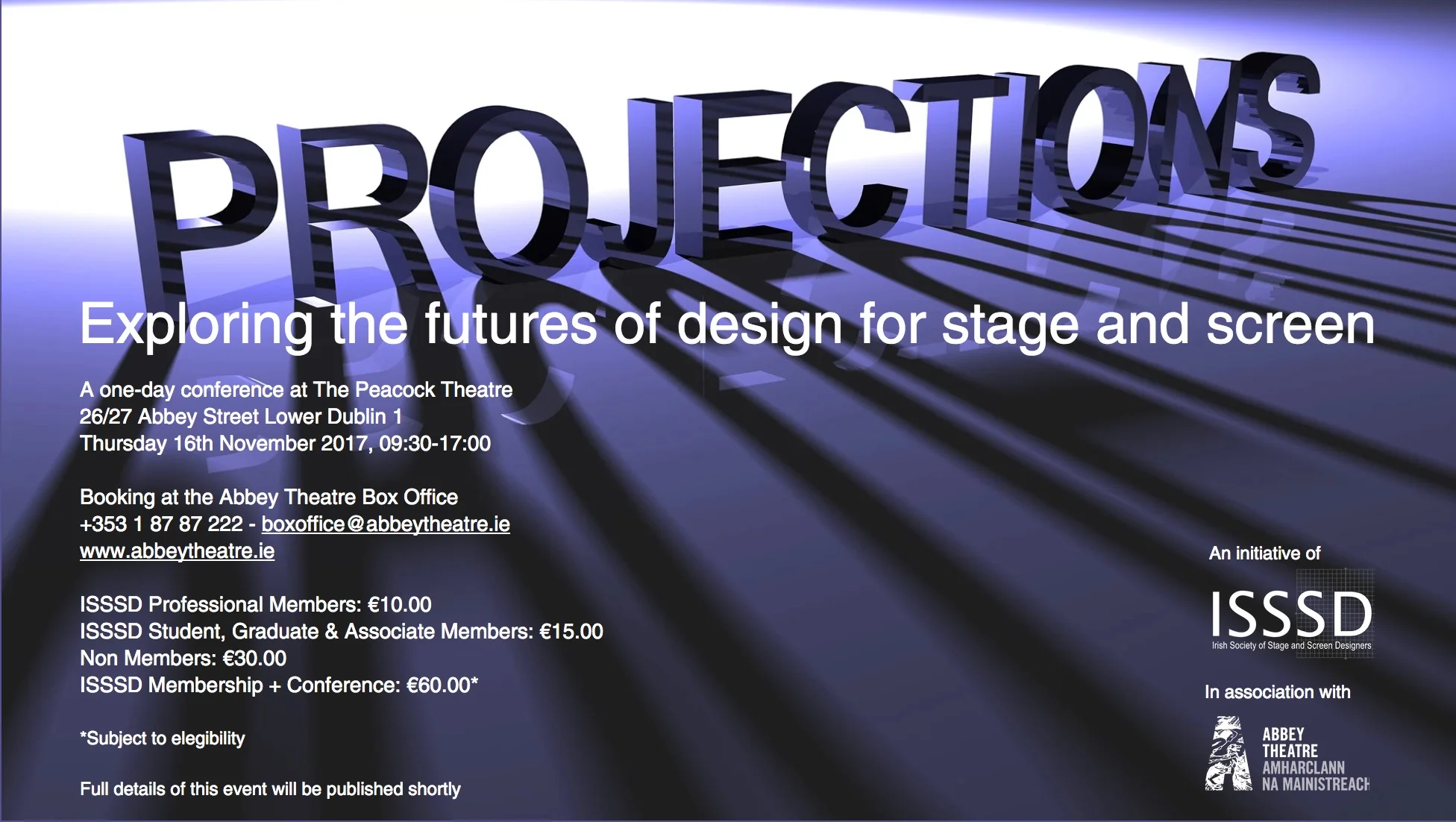 PROJECTIONS

Exploring the futures of design for stage and screen

A one-day conference at The Peacock Theatre
26/27 Abbey Street Lower Dublin 1
Thursday 16th November 2017, 09:30-17:00

Booking at the Abbey Theatre Box Office
+353 1 87 87 222 - boxoffice@abbeytheatre.ie
www.abbeytheatre.ie

ISSSD Professional Members: €10.00
ISSSD Student, Graduate & Associate Members: €15.00
Non Members: €30.00
ISSSD Membership + Conference: €60.00*

*Subject to elegibility

Full details of this event will be published shortly

An initiative of

ISSSD
Irish Society of Stage and Screen Designers

In association with

ABBEY THEATRE
AMHARCLANN NA MAINISTREACH